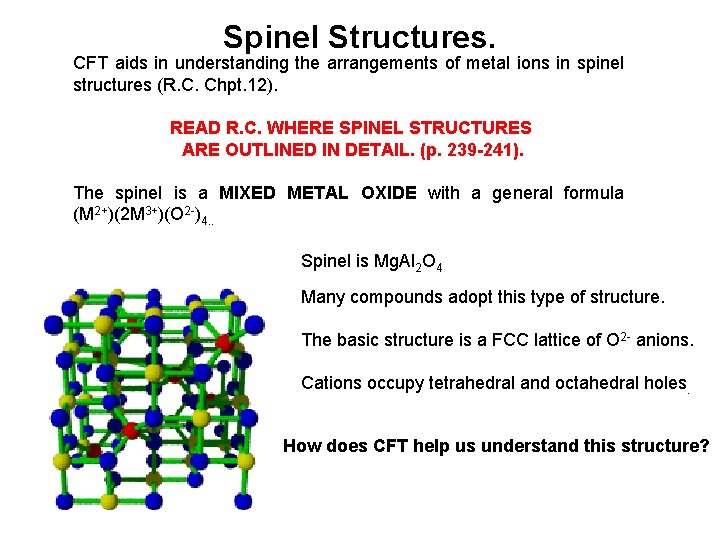 Spinel Structures.

CFT aids in understanding the arrangements of metal ions in spinel structures (R.C. Chpt.12).

READ R.C. WHERE SPINEL STRUCTURES ARE OUTLINED IN DETAIL. (p. 239-241).

The spinel is a MIXED METAL OXIDE with a general formula $(M^{2+})(2M^{3+})(O^{2-})_4$..

Spinel is $MgAl_2O_4$

Many compounds adopt this type of structure.

The basic structure is a FCC lattice of $O^{2-}$ anions.

Cations occupy tetrahedral and octahedral holes.

How does CFT help us understand this structure?